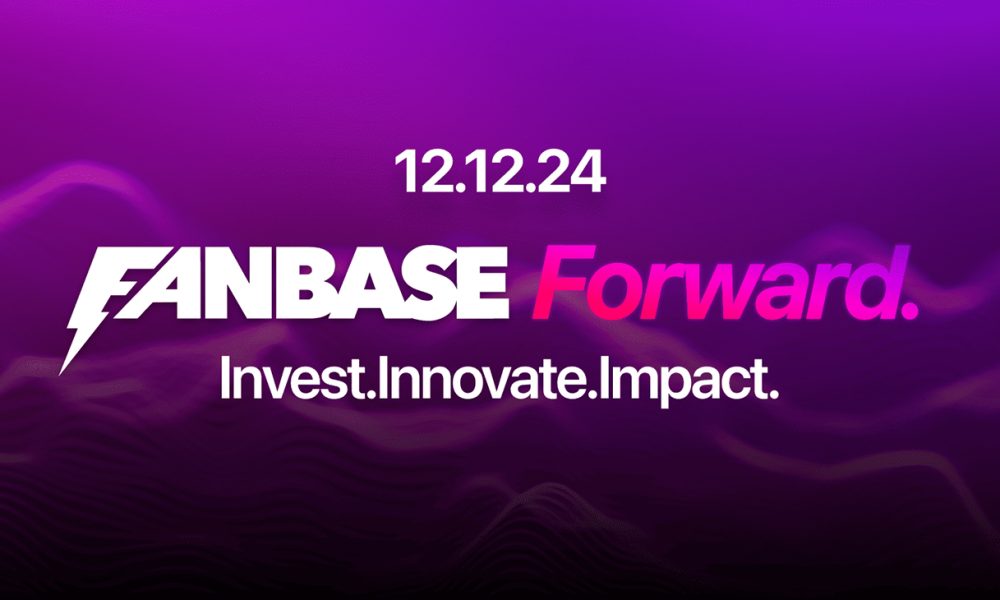 12.12.24

FANBASE Forward.

Invest.Innovate.Impact.